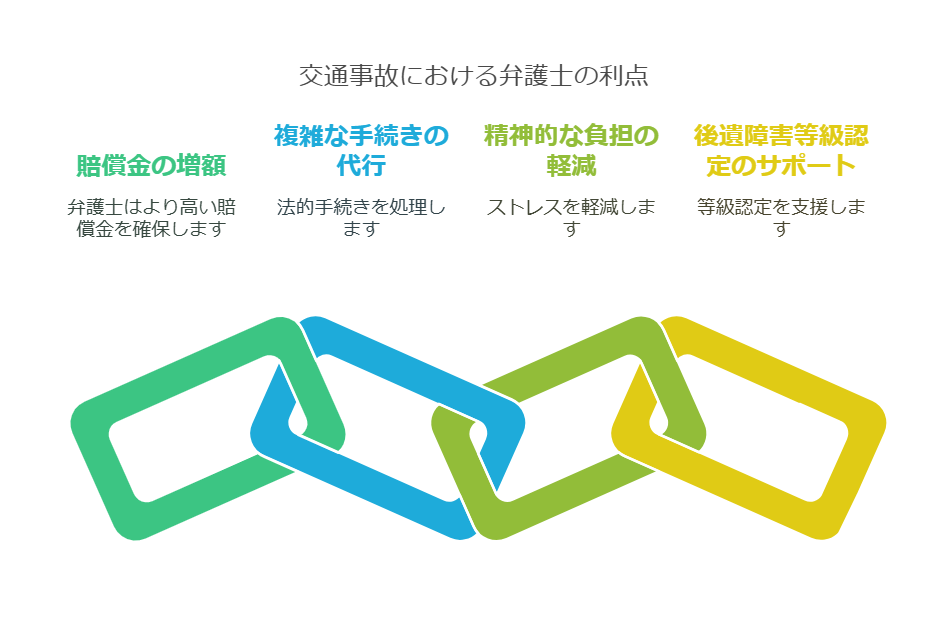 交通事故における弁護士の利点

賠償金の増額

弁護士はより高い賠償金を確保します

複雑な手続きの代行

法的手続きを処理します

精神的な負担の軽減

ストレスを軽減します

後遺障害等級認定のサポート

等級認定を支援します